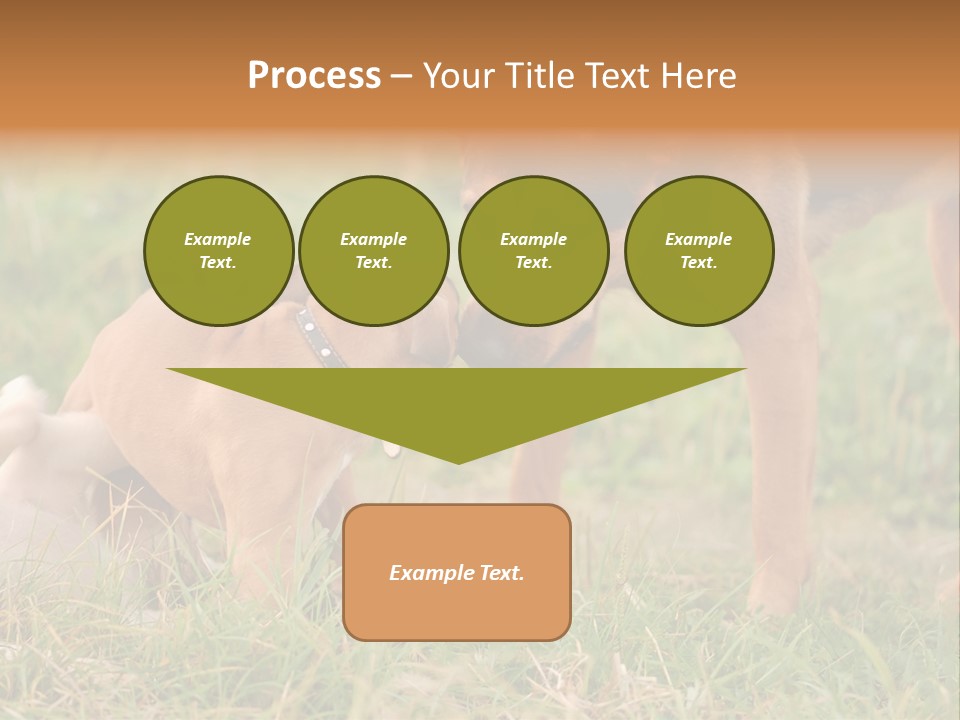 Process – Your Title Text Here

Example Text.

Example Text.

Example Text.

Example Text.

Example Text.